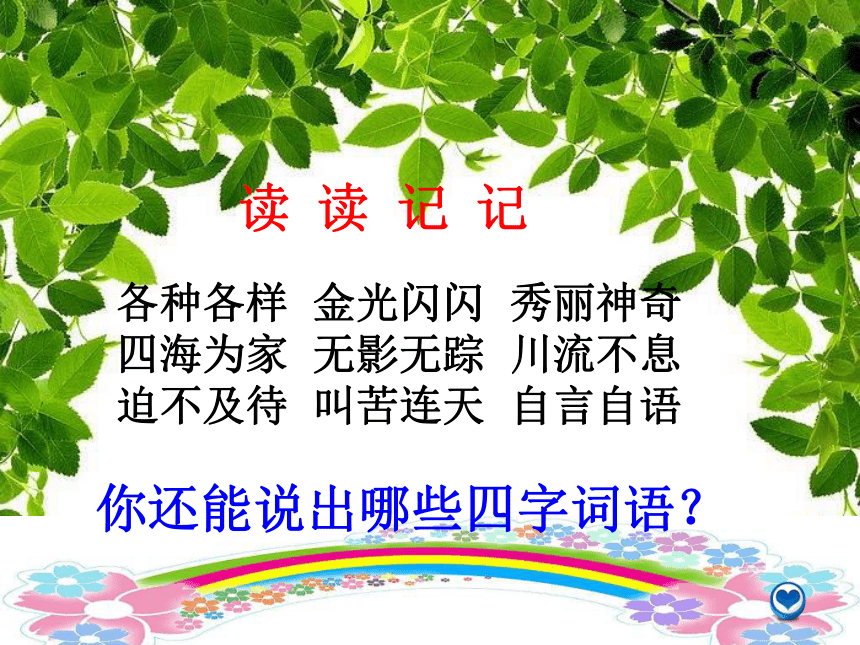 读 读 记 记

各种各样 金光闪闪 秀丽神奇
四海为家 无影无踪 川流不息
迫不及待 叫苦连天 自言自语

你还能说出哪些四字词语？